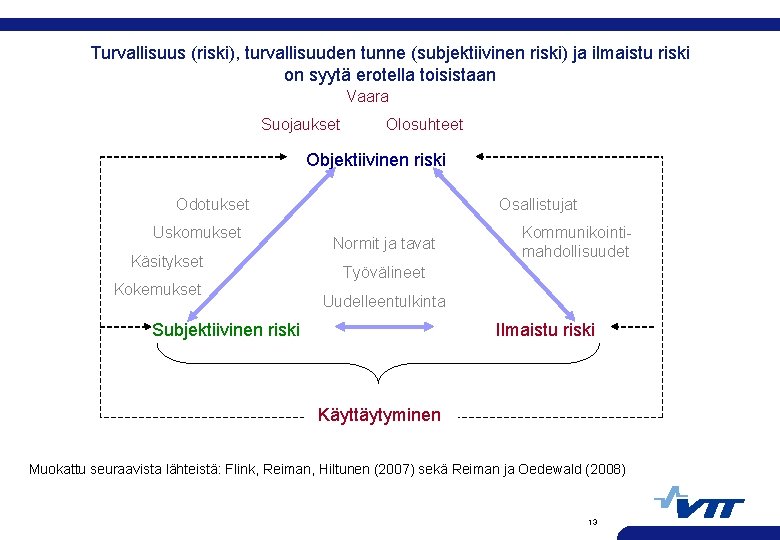 Turvallisuus (riski), turvallisuuden tunne (subjektiivinen riski) ja ilmaistu riski on syytä erotella toisistaan

Vaara

Suojaukset

Olosuhteet

Objektiivinen riski

Odotukset

Uskomukset

Käsitykset

Kokemukset

Normit ja tavat

Työvälineet

Uudelleentulkinta

Osallistujat

Kommunikointimahdollisuudet

Subjektiivinen riski

Ilmaistu riski

Käyttäytyminen

Muokattu seuraavista lähteistä: Flink, Reiman, Hiltunen (2007) sekä Reiman ja Oedewald (2008)

VTT

13